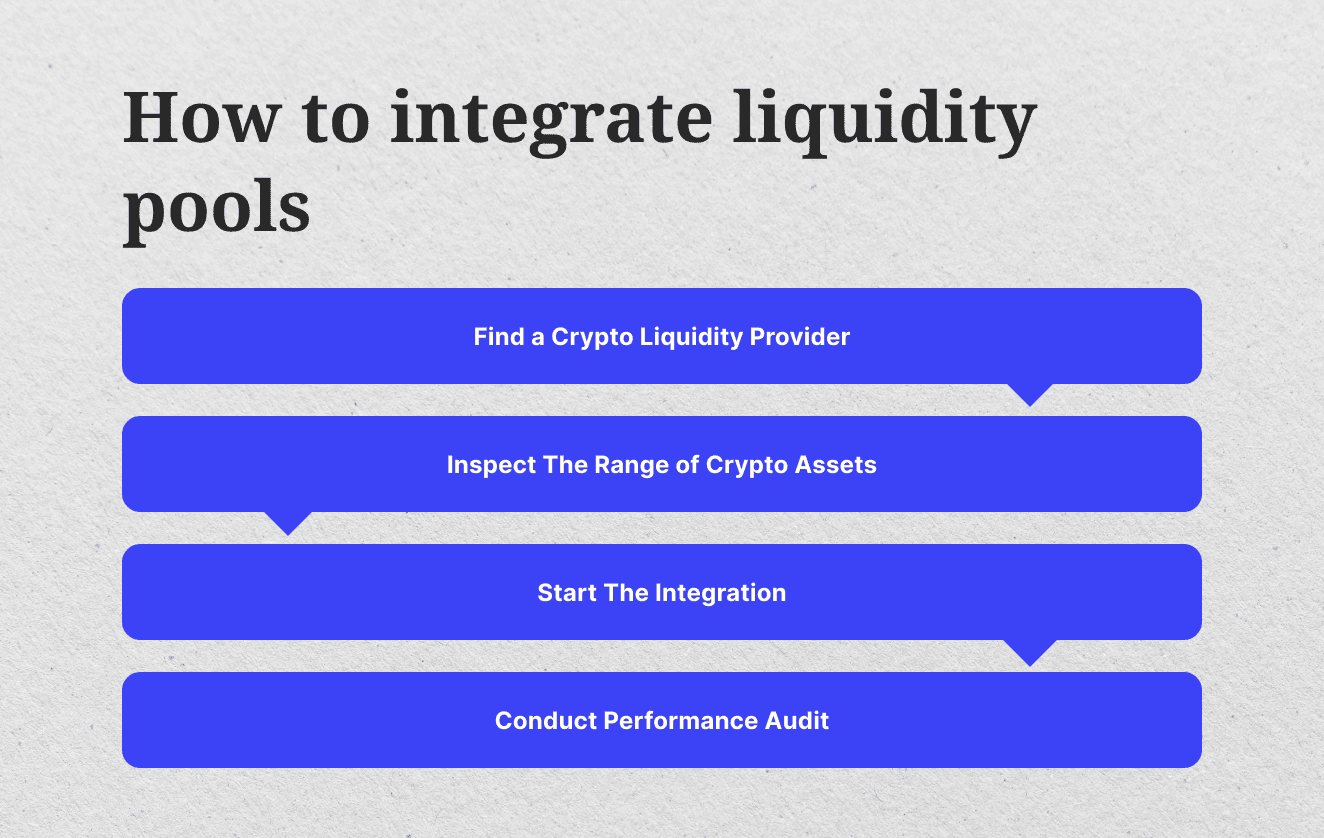 How to integrate liquidity pools

Find a Crypto Liquidity Provider

Inspect The Range of Crypto Assets

Start The Integration

Conduct Performance Audit